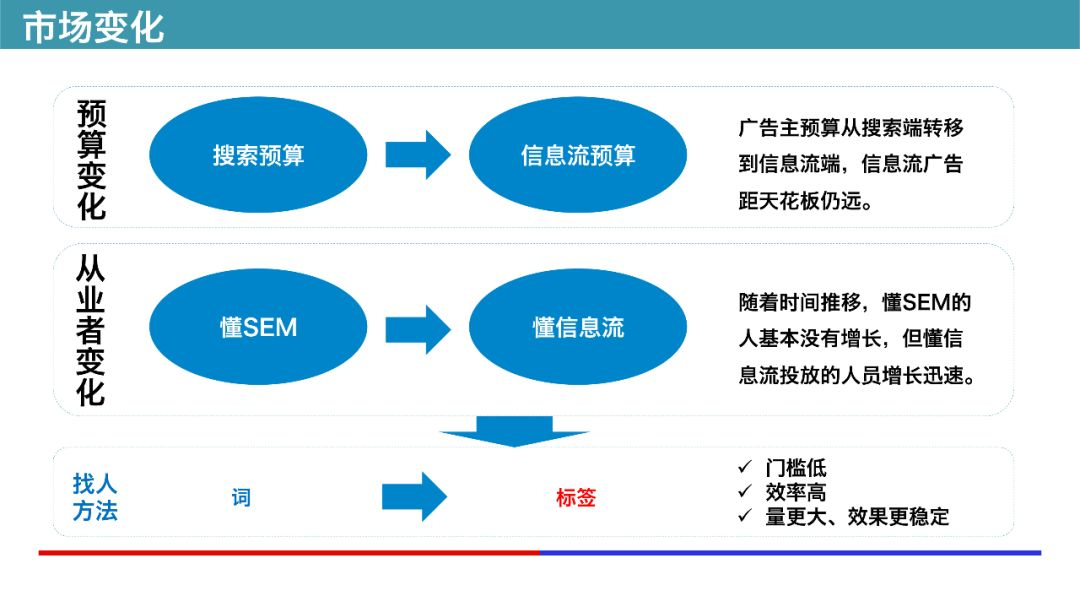 市场变化

预算变化

搜索预算

信息流预算

广告主预算从搜索端转移到信息流端，信息流广告距天花板仍远。

从业者变化

懂SEM

懂信息流

随着时间推移，懂SEM的人基本没有增长，但懂信息流投放的人员增长迅速。

找人方法

词

标签

✓ 门槛低
✓ 效率高
✓ 量更大、效果更稳定